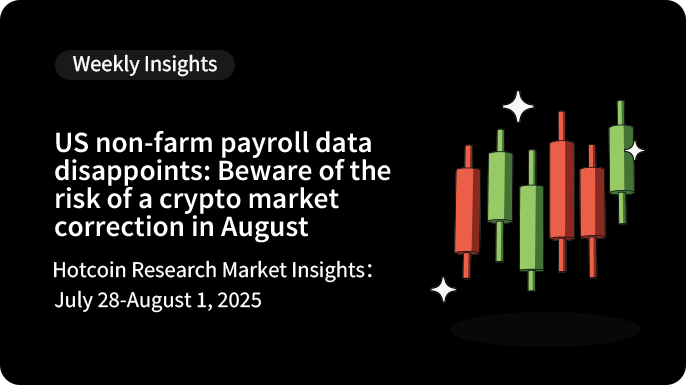 Weekly Insights

US non-farm payroll data disappoints: Beware of the risk of a crypto market correction in August

Hotcoin Research Market Insights：
July 28-August 1, 2025